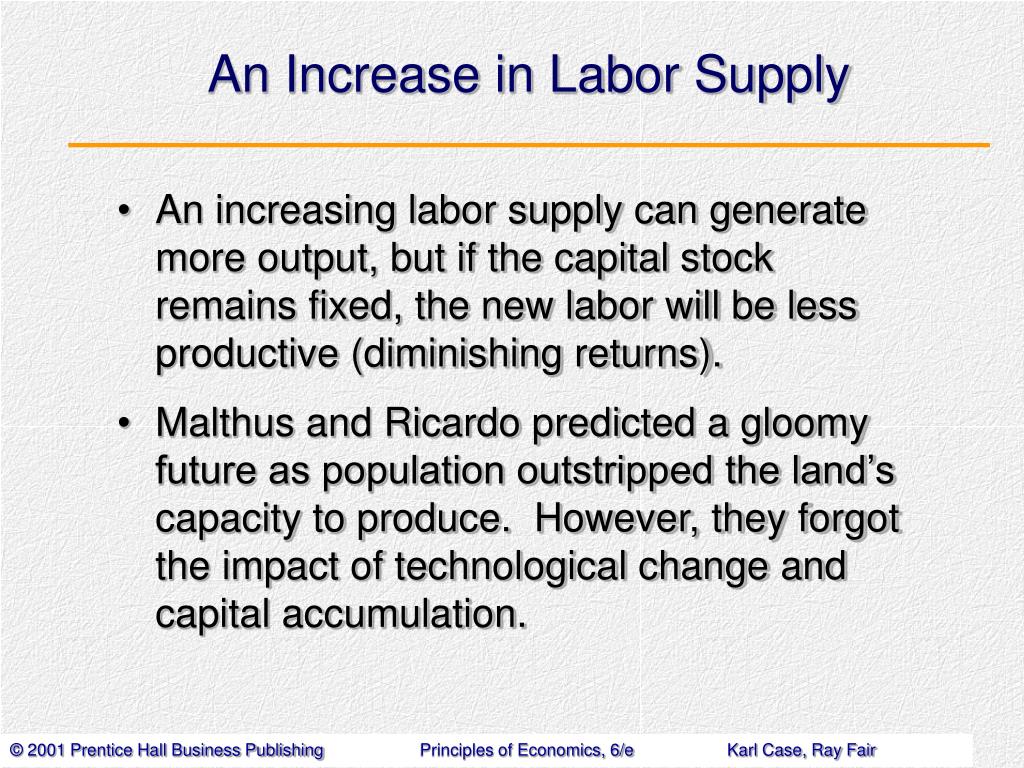 An Increase in Labor Supply

• An increasing labor supply can generate more output, but if the capital stock remains fixed, the new labor will be less productive (diminishing returns).

• Malthus and Ricardo predicted a gloomy future as population outstripped the land's capacity to produce. However, they forgot the impact of technological change and capital accumulation.

© 2001 Prentice Hall Business Publishing Principles of Economics, 6/e Karl Case, Ray Fair